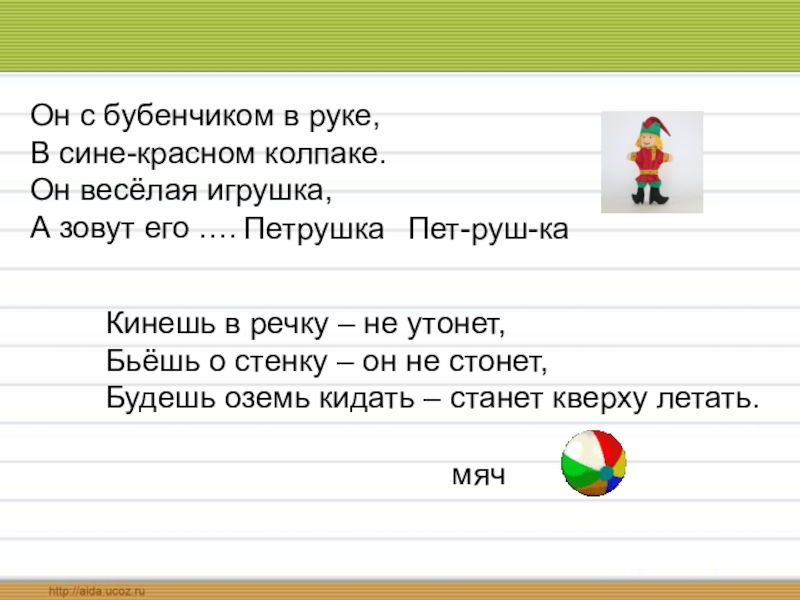 Он с бубенчиком в руке,
В сине-красном колпаке.
Он весёлая игрушка,
А зовут его …. Петрушка Пет-руш-ка

Кинешь в речку – не утонет,
Бьёшь о стенку – он не стонет,
Будешь оземь кидать – станет кверху летать.

мяч

http://aida.ucoz.ru